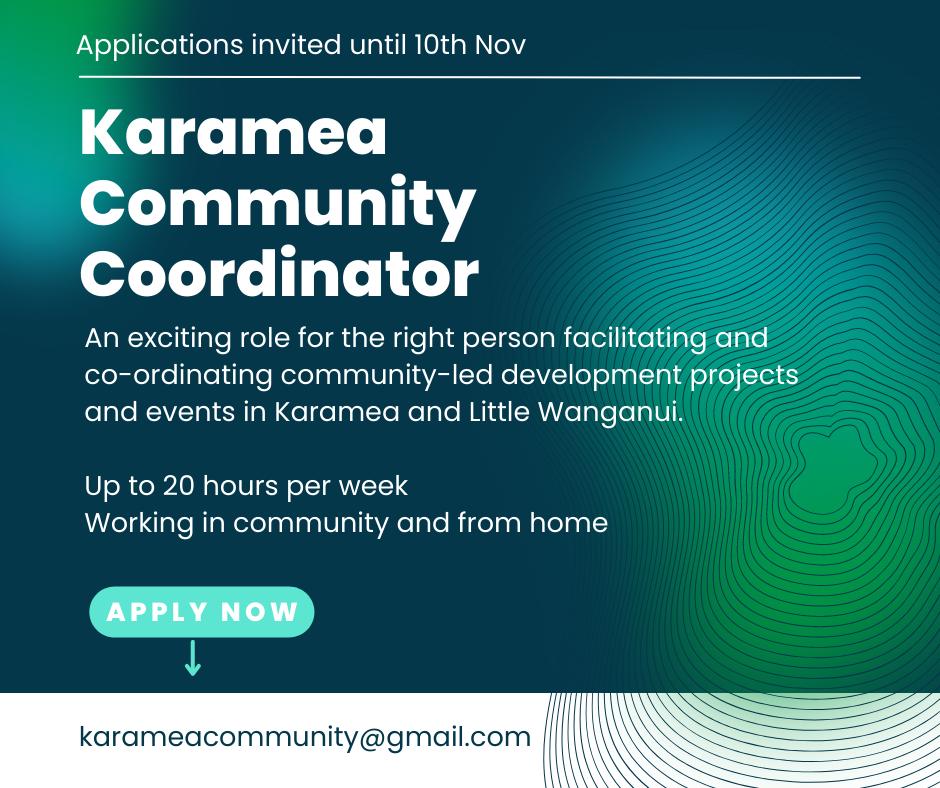 Applications invited until 10th Nov

Karamea Community Coordinator

An exciting role for the right person facilitating and co-ordinating community-led development projects and events in Karamea and Little Wanganui.

Up to 20 hours per week
Working in community and from home

APPLY NOW

karameacommunity@gmail.com